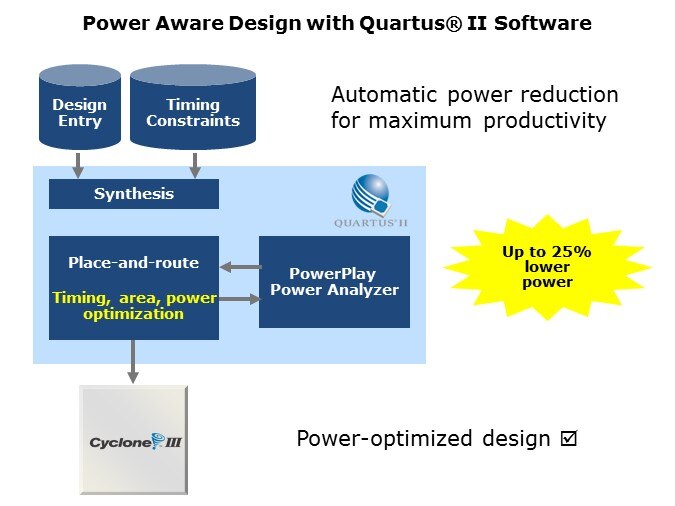 Power Aware Design with Quartus® II Software

Design Entry

Timing Constraints

Automatic power reduction for maximum productivity

Synthesis

QUARTUS II

Place-and-route

Timing, area, power optimization

PowerPlay Power Analyzer

Up to 25% lower power

Cyclone III

Power-optimized design ☑